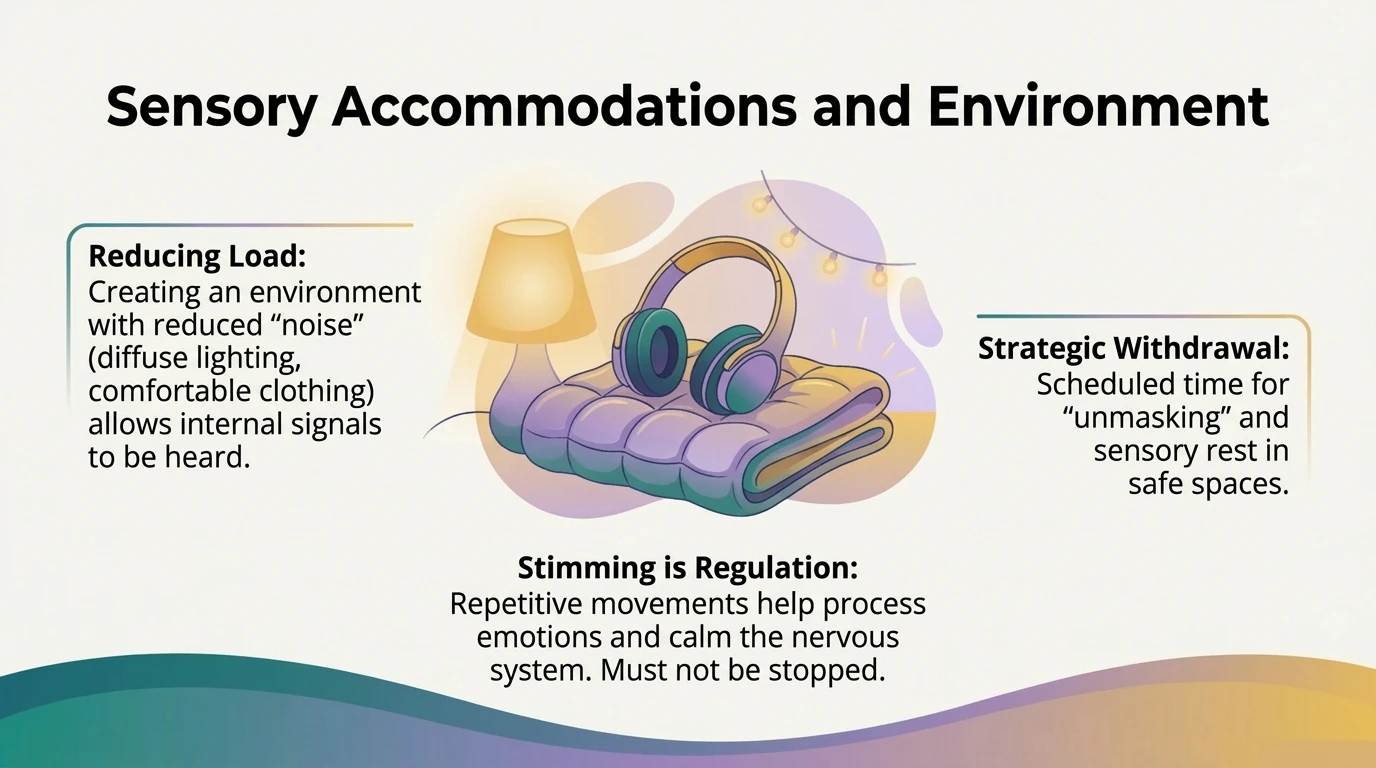 Sensory Accommodations and Environment

Reducing Load:
Creating an environment with reduced “noise” (diffuse lighting, comfortable clothing) allows internal signals to be heard.

Strategic Withdrawal:
Scheduled time for “unmasking” and sensory rest in safe spaces.

Stimming is Regulation:
Repetitive movements help process emotions and calm the nervous system. Must not be stopped.